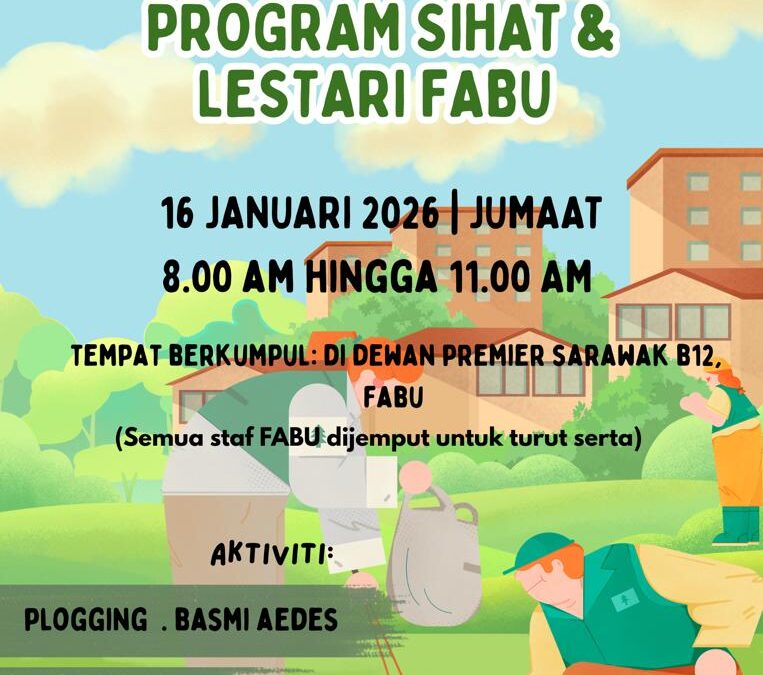 PROGRAM SIHAT & LESTARI FABU

16 JANUARI 2026 | JUMAAT
8.00 AM HINGGA 11.00 AM

TEMPAT BERKUMPUL: DI DEWAN PREMIER SARAWAK B12, FABU
(Semua staf FABU dijemput untuk turut serta)

AKTIVITI:

PLOGGING . BASMI AEDES